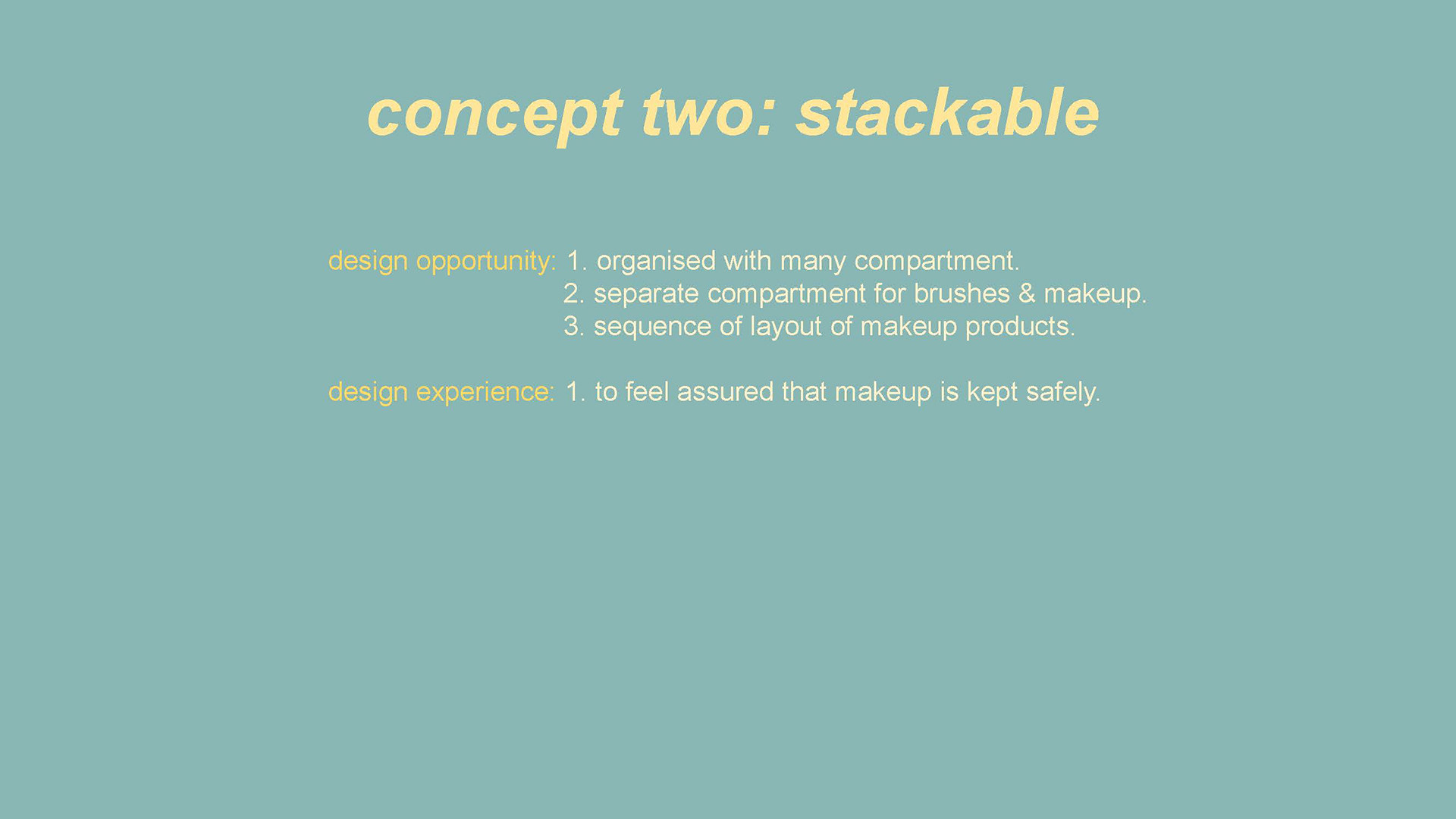 concept two: stackable

design opportunity: 1. organised with many compartment.
2. separate compartment for brushes & makeup.
3. sequence of layout of makeup products.

design experience: 1. to feel assured that makeup is kept safely.